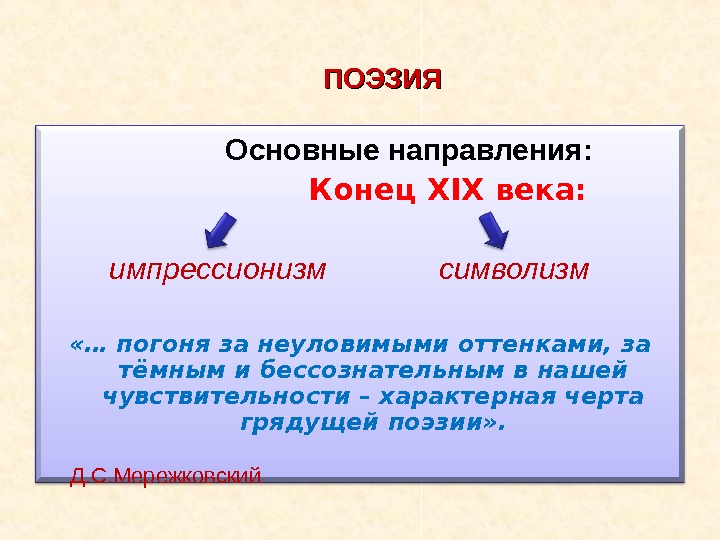 ПОЭЗИЯ

Основные направления:

Конец XIX века:

импрессионизм

символизм

«… погоня за неуловимыми оттенками, за тёмным и бессознательным в нашей чувствительности – характерная черта грядущей поэзии».

Д.С.Мережковский